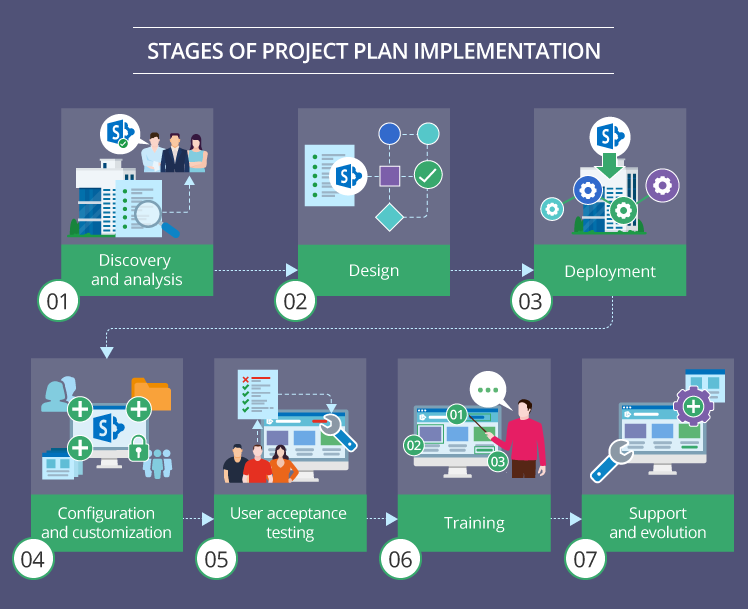 STAGES OF PROJECT PLAN IMPLEMENTATION

Discovery and analysis
01

Design
02

Deployment
03

Configuration and customization
04

User acceptance testing
05

01
02
03
Training
06

Support and evolution
07